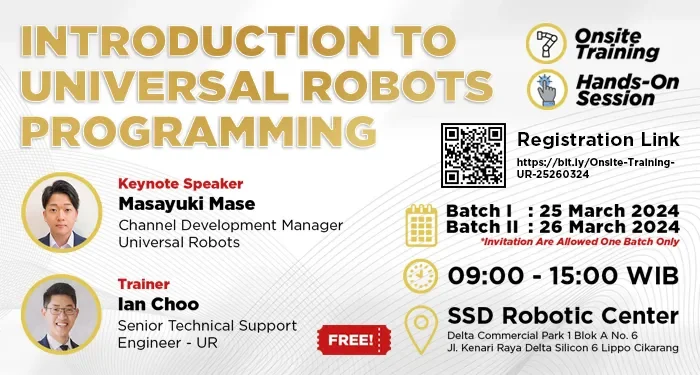 INTRODUCTION TO UNIVERSAL ROBOTS PROGRAMMING

Onsite Training

Hands-On Session

Registration Link
https://bit.ly/Onsite-Training-UR-25260324

Keynote Speaker
Masayuki Mase
Channel Development Manager
Universal Robots

Trainer
Ian Choo
Senior Technical Support Engineer - UR

FREE!

Batch I : 25 March 2024
Batch II : 26 March 2024
*Invitation Are Allowed One Batch Only

09:00 - 15:00 WIB

SSD Robotic Center
Delta Commercial Park 1 Blok A No. 6
Jl. Kenari Raya Delta Silicon 6 Lippo Cikarang